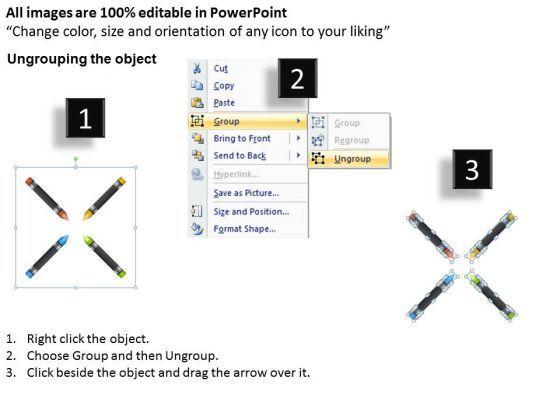 All images are 100% editable in PowerPoint
“Change color, size and orientation of any icon to your liking”

Ungrouping the object

1

2

Cut
Copy
Paste
Group
Bring to Front
Send to Back
Hyperlink...
Save as Picture...
Size and Position...
Format Shape...

Group
Regroup
Ungroup

3

1. Right click the object.
2. Choose Group and then Ungroup.
3. Click beside the object and drag the arrow over it.